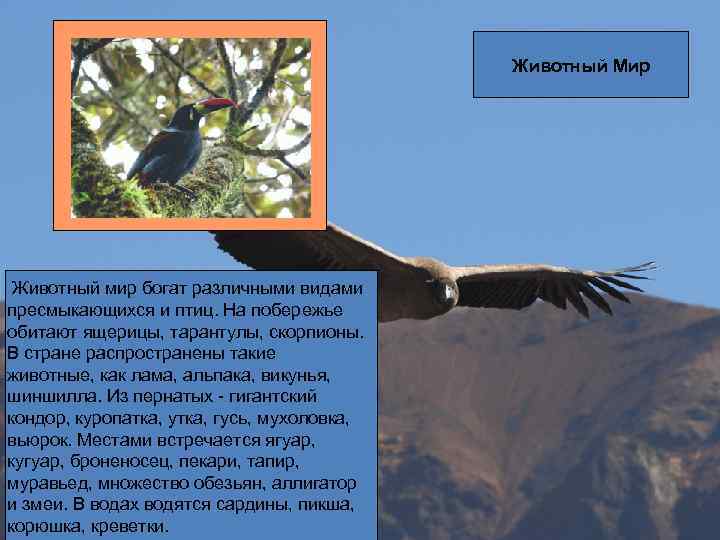 Животный Мир

Животный мир богат различными видами пресмыкающихся и птиц. На побережье обитают ящерицы, тарантулы, скорпионы. В стране распространены такие животные, как лама, альпака, викунья, шиншилла. Из пернатых - гигантский кондор, куропатка, утка, гусь, мухоловка, вьюрок. Местами встречается ягуар, кугуар, броненосец, пекари, тапир, муравьед, множество обезьян, аллигатор и змеи. В водах водятся сардины, пикша, корюшка, креветки.